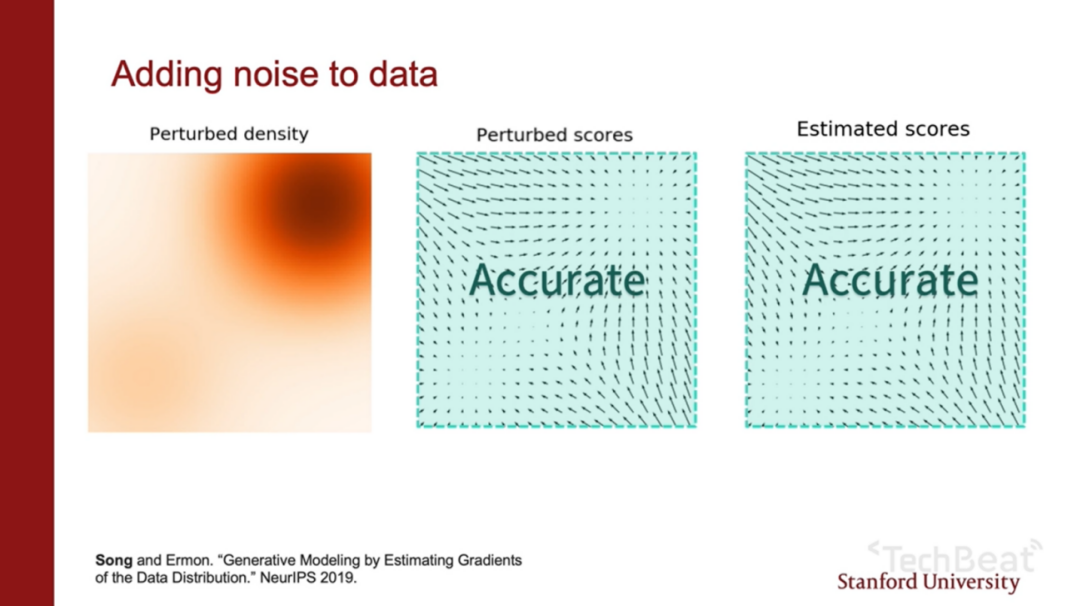 Adding noise to data

Perturbed density

Perturbed scores

Accurate

Estimated scores

Accurate

Song and Ermon. "Generative Modeling by Estimating Gradients of the Data Distribution." NeurIPS 2019.

TechBeat

Stanford University